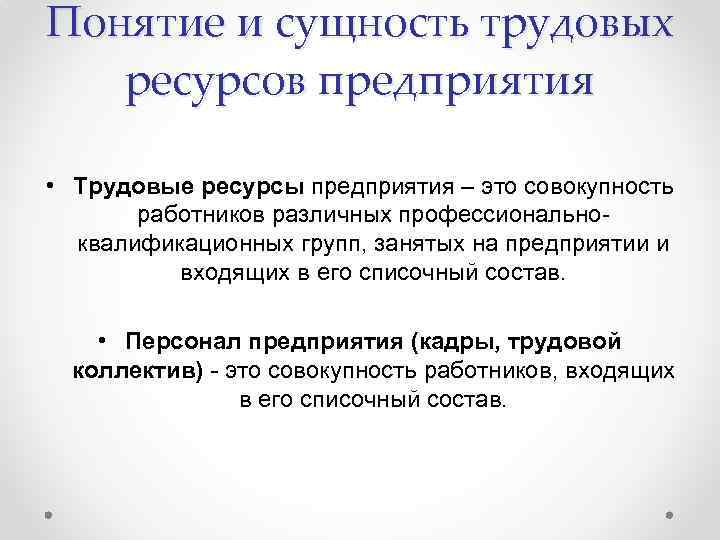 Понятие и сущность трудовых ресурсов предприятия

• Трудовые ресурсы предприятия – это совокупность работников различных профессионально-квалификационных групп, занятых на предприятии и входящих в его списочный состав.

• Персонал предприятия (кадры, трудовой коллектив) - это совокупность работников, входящих в его списочный состав.